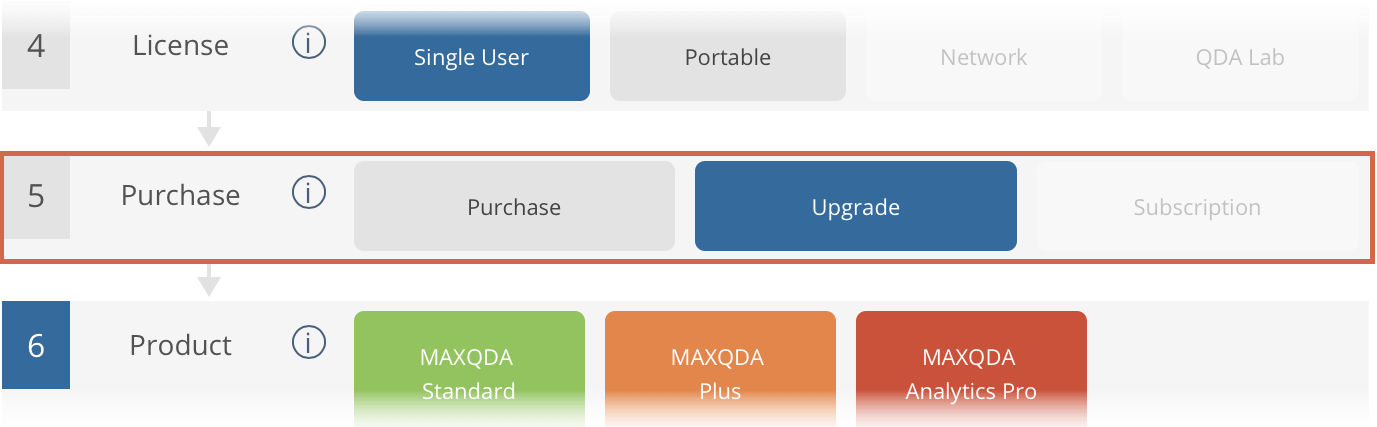 4 License i Single User Portable Network QDA Lab

5 Purchase i Purchase Upgrade Subscription

6 Product i MAXQDA Standard MAXQDA Plus MAXQDA Analytics Pro